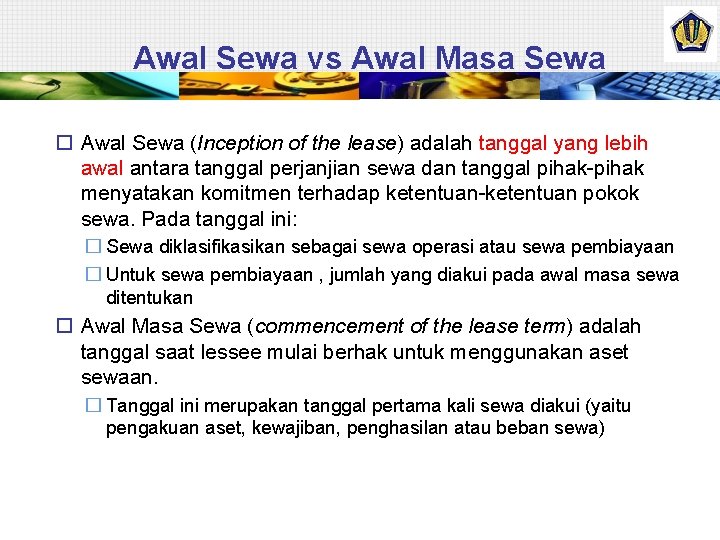 Awal Sewa vs Awal Masa Sewa

☐ Awal Sewa (Inception of the lease) adalah tanggal yang lebih awal antara tanggal perjanjian sewa dan tanggal pihak-pihak menyatakan komitmen terhadap ketentuan-ketentuan pokok sewa. Pada tanggal ini:

☐ Sewa diklasifikasikan sebagai sewa operasi atau sewa pembiayaan

☐ Untuk sewa pembiayaan , jumlah yang diakui pada awal masa sewa ditentukan

☐ Awal Masa Sewa (commencement of the lease term) adalah tanggal saat lessee mulai berhak untuk menggunakan aset sewaan.

☐ Tanggal ini merupakan tanggal pertama kali sewa diakui (yaitu pengakuan aset, kewajiban, penghasilan atau beban sewa)